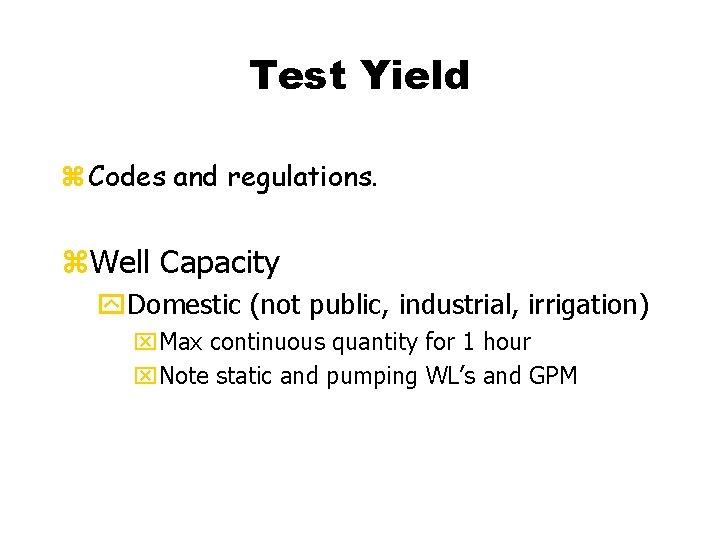 Test Yield

Codes and regulations.

Well Capacity

Domestic (not public, industrial, irrigation)

Max continuous quantity for 1 hour

Note static and pumping WL's and GPM